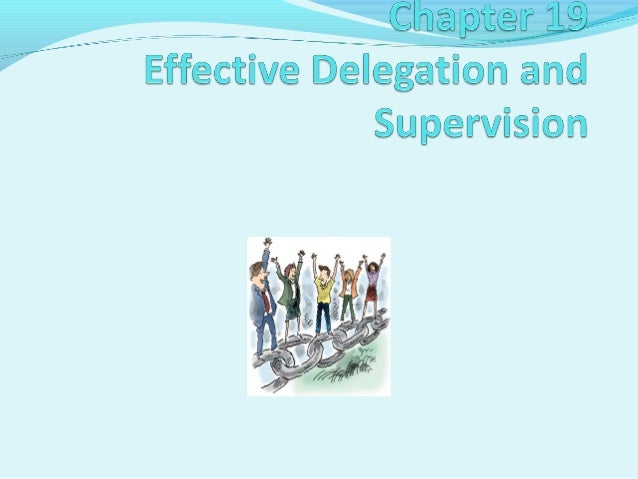 Chapter 19
Effective Delegation and Supervision